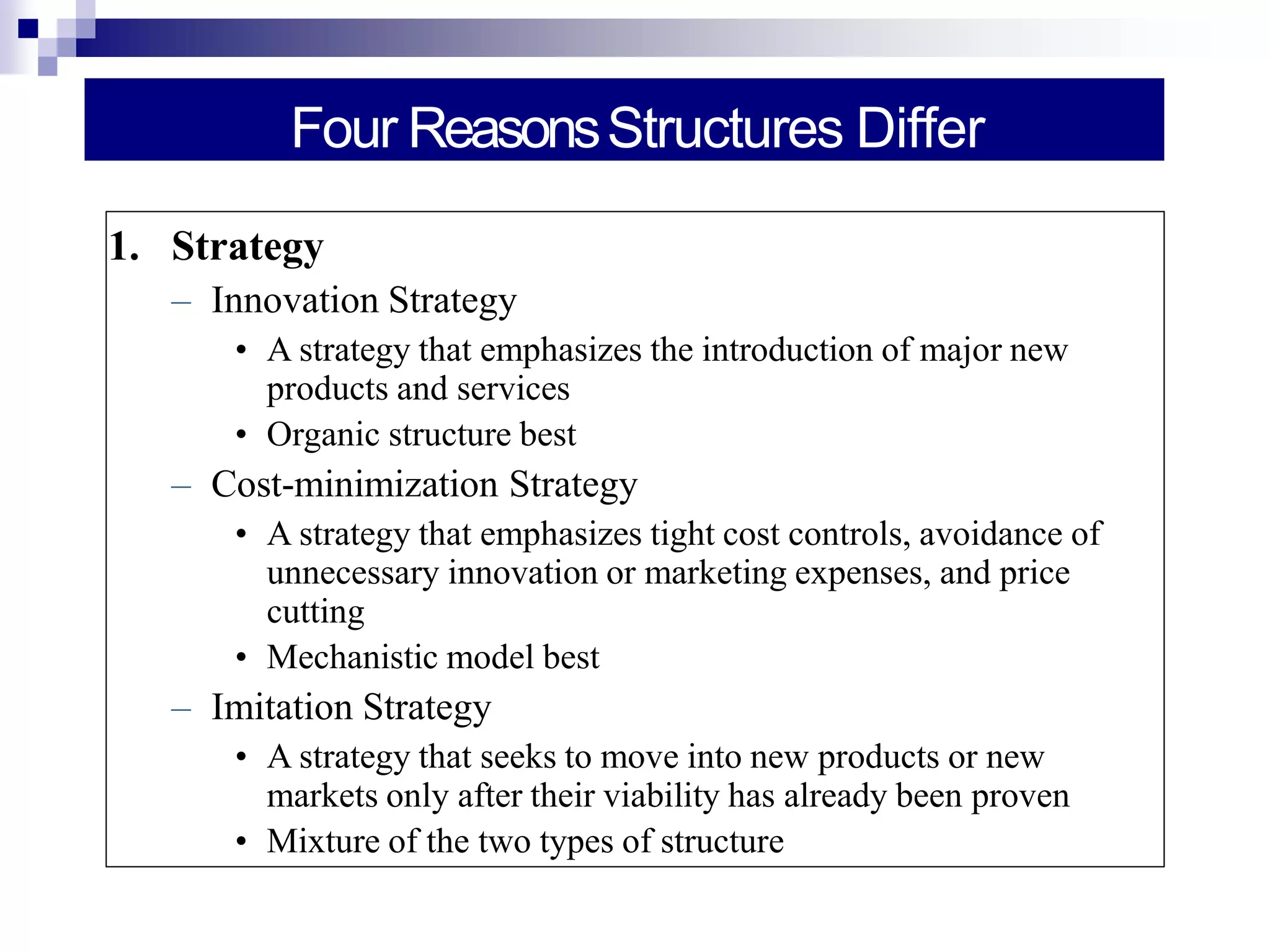 Four Reasons Structures Differ

1. Strategy
– Innovation Strategy
• A strategy that emphasizes the introduction of major new products and services
• Organic structure best
– Cost-minimization Strategy
• A strategy that emphasizes tight cost controls, avoidance of unnecessary innovation or marketing expenses, and price cutting
• Mechanistic model best
– Imitation Strategy
• A strategy that seeks to move into new products or new markets only after their viability has already been proven
• Mixture of the two types of structure